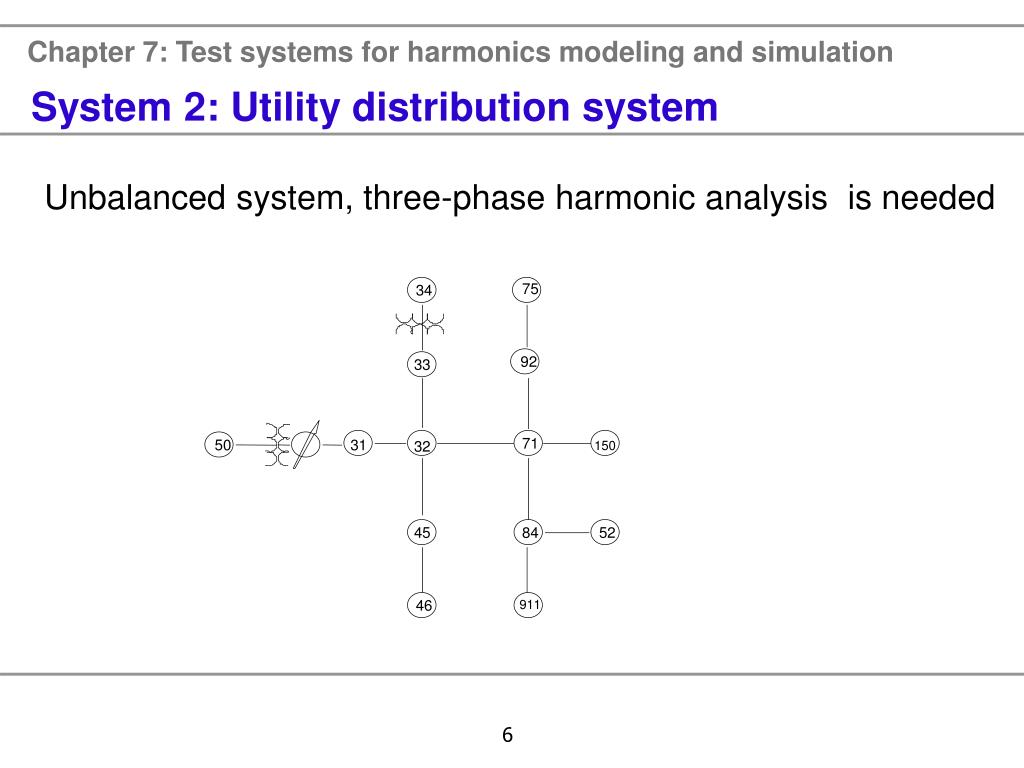 Chapter 7: Test systems for harmonics modeling and simulation

System 2: Utility distribution system

Unbalanced system, three-phase harmonic analysis is needed

34
75
33
92
50
31
32
71
150
45
84
52
46
911

6